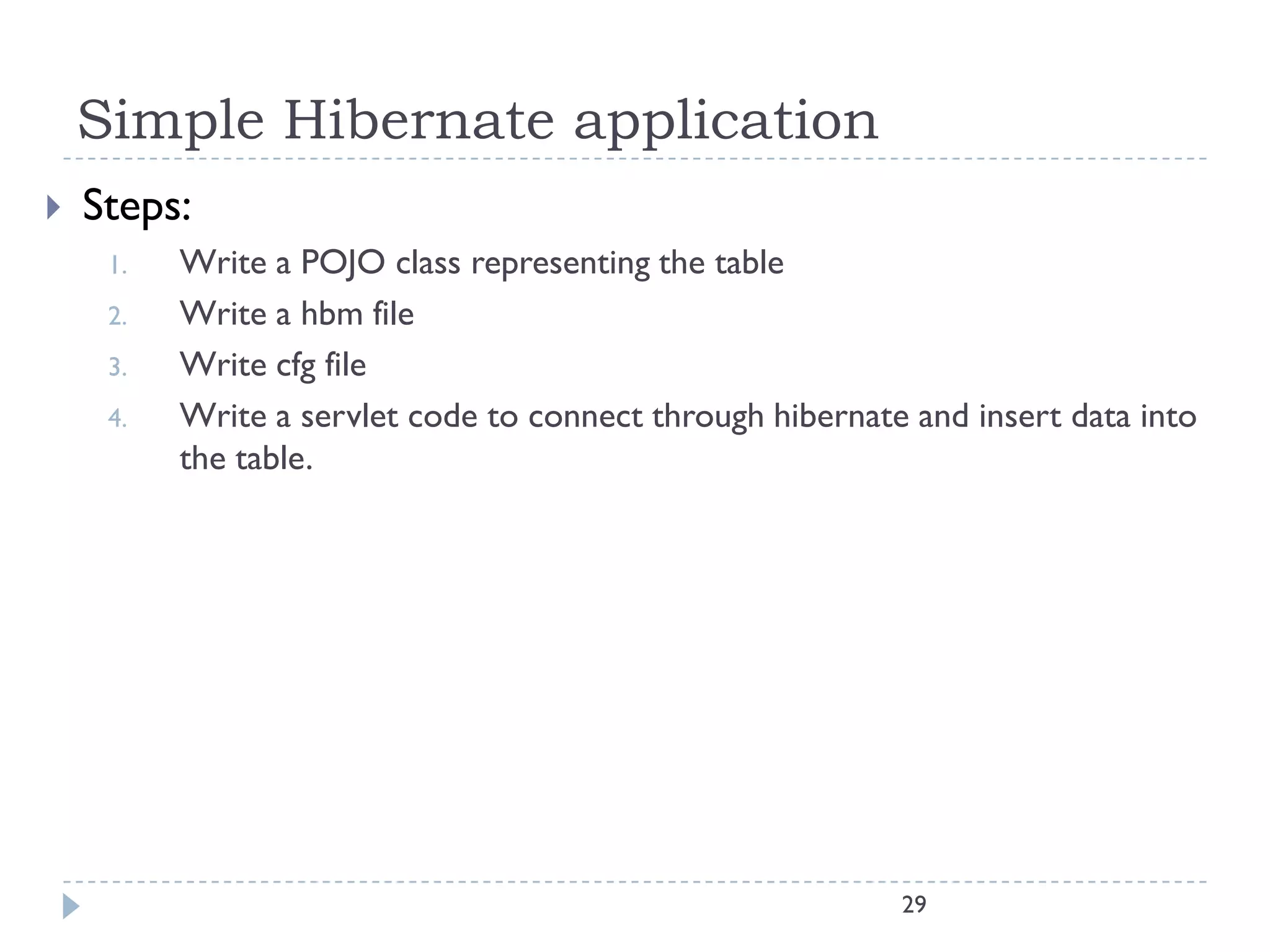 Simple Hibernate application

Steps:

1. Write a POJO class representing the table
2. Write a hbm file
3. Write cfg file
4. Write a servlet code to connect through hibernate and insert data into the table.

29